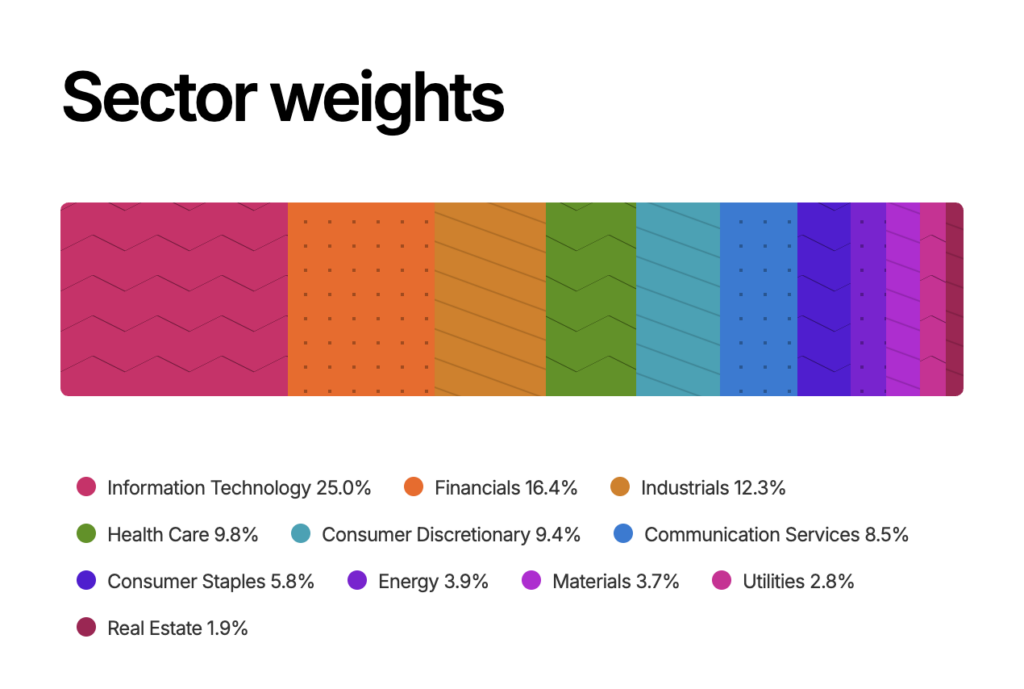 Sector weights

Information Technology 25.0% Financials 16.4% Industrials 12.3%

Health Care 9.8% Consumer Discretionary 9.4% Communication Services 8.5%

Consumer Staples 5.8% Energy 3.9% Materials 3.7% Utilities 2.8%

Real Estate 1.9%